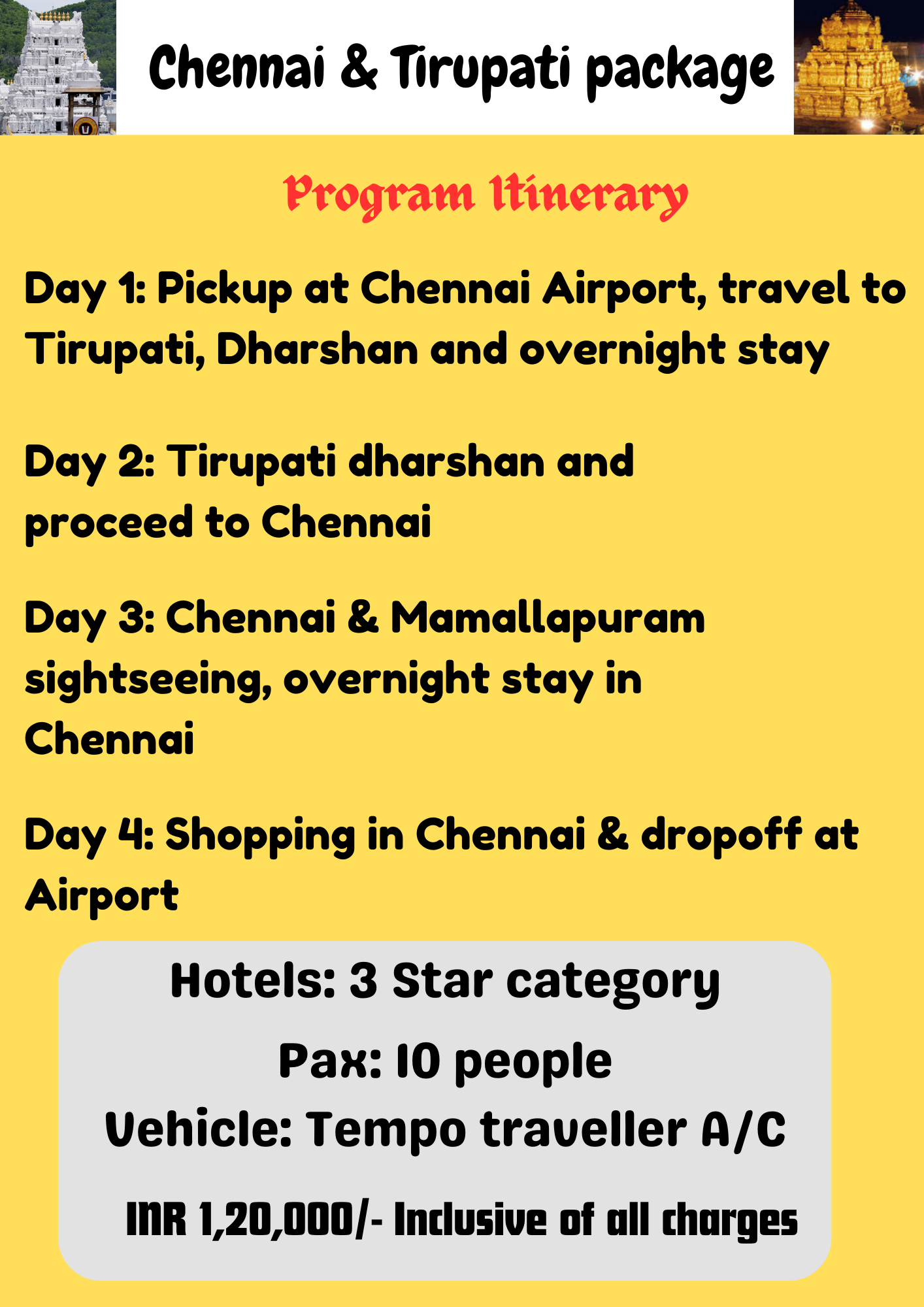 Chennai & Tirupati package

Program Itinerary

Day 1: Pickup at Chennai Airport, travel to Tirupati, Dharshan and overnight stay

Day 2: Tirupati dharshan and proceed to Chennai

Day 3: Chennai & Mamallapuram sightseeing, overnight stay in Chennai

Day 4: Shopping in Chennai & dropoff at Airport

Hotels: 3 Star category

Pax: 10 people

Vehicle: Tempo traveller A/C

INR 1,20,000/- Inclusive of all charges